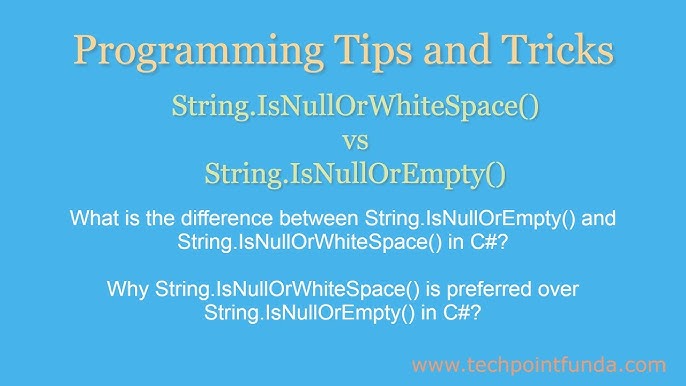 Programming Tips and Tricks

String.IsNullOrWhiteSpace()
vs
String.IsNullOrEmpty()

What is the difference between String.IsNullOrEmpty() and String.IsNullOrWhiteSpace() in C#?

Why String.IsNullOrWhiteSpace() is preferred over String.IsNullOrEmpty() in C#?

www.techpointfunda.com